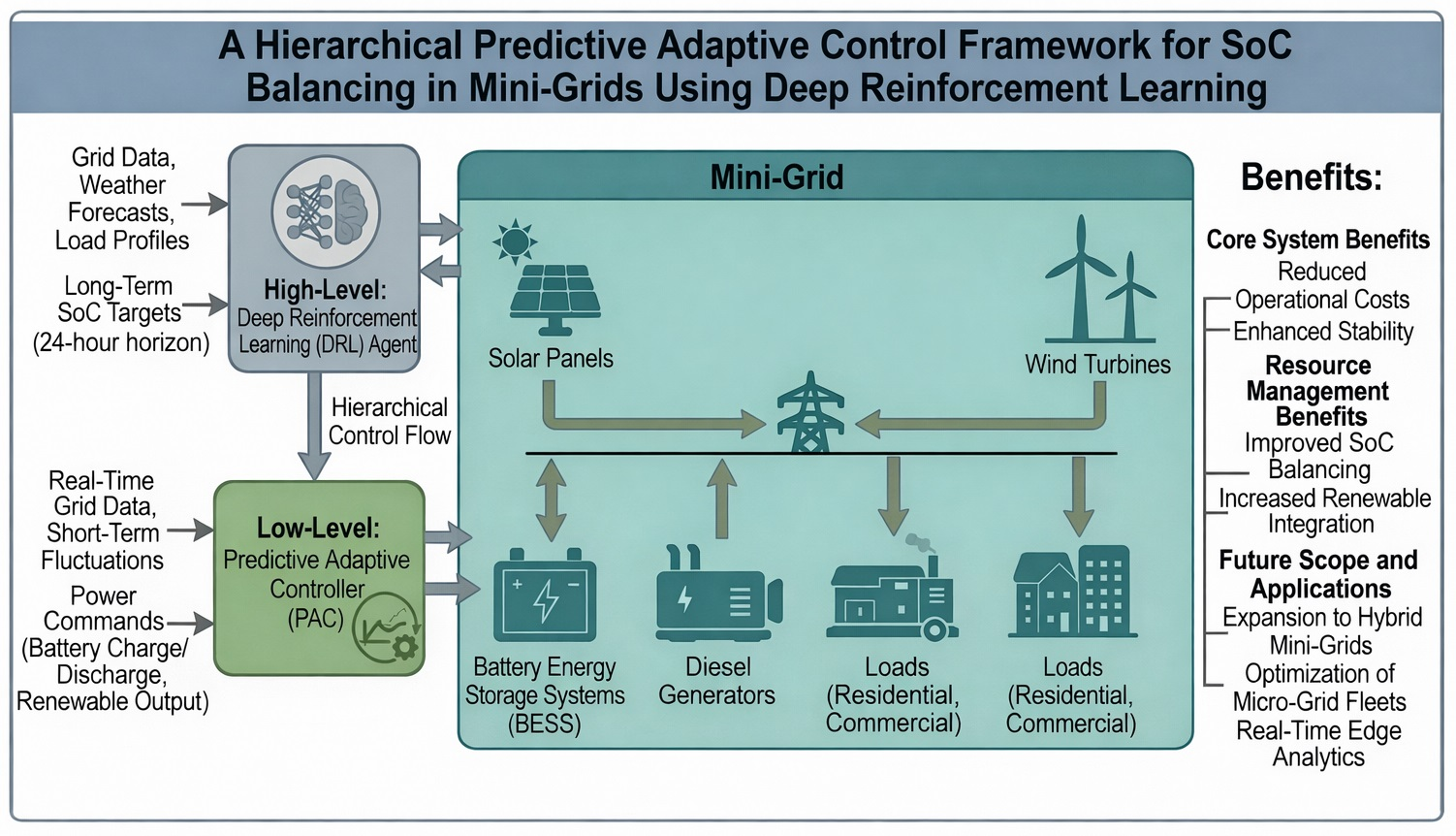 A Hierarchical Predictive Adaptive Control Framework for SoC Balancing in Mini-Grids Using Deep Reinforcement Learning

Grid Data, Weather Forecasts, Load Profiles

Long-Term SoC Targets (24-hour horizon)

High-Level: Deep Reinforcement Learning (DRL) Agent

Hierarchical Control Flow

Real-Time Grid Data, Short-Term Fluctuations

Power Commands (Battery Charge/ Discharge, Renewable Output)

Low-Level: Predictive Adaptive Controller (PAC)

Mini-Grid

Solar Panels

Wind Turbines

Battery Energy Storage Systems (BESS)

Diesel Generators

Loads (Residential, Commercial)

Loads (Residential, Commercial)

Benefits:

Core System Benefits
Reduced Operational Costs
Enhanced Stability

Resource Management Benefits
Improved SoC Balancing
Increased Renewable Integration

Future Scope and Applications
Expansion to Hybrid Mini-Grids
Optimization of Micro-Grid Fleets
Real-Time Edge Analytics